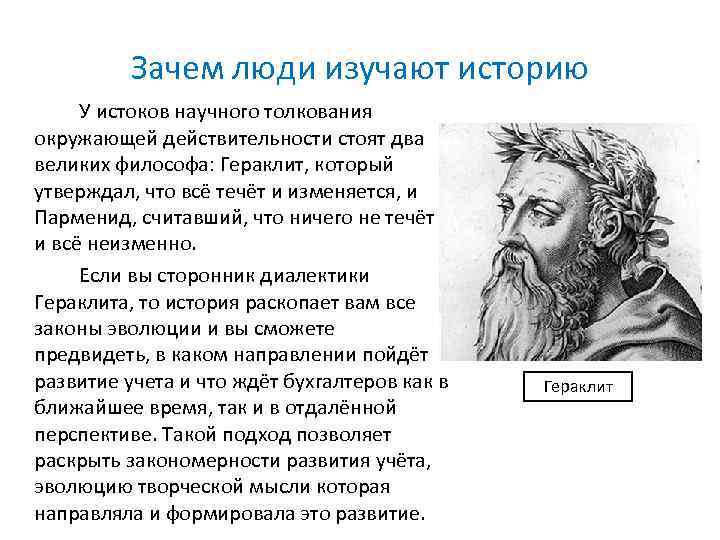 Зачем люди изучают историю

У истоков научного толкования окружающей действительности стоят два великих философа: Гераклит, который утверждал, что всё течёт и изменяется, и Парменид, считавший, что ничего не течёт и всё неизменно.

Если вы сторонник диалектики Гераклита, то история раскопает вам все законы эволюции и вы сможете предвидеть, в каком направлении пойдёт развитие учета и что ждёт бухгалтеров как в ближайшее время, так и в отдалённой перспективе. Такой подход позволяет раскрыть закономерности развития учёта, эволюцию творческой мысли которая направляла и формировала это развитие.

Гераклит